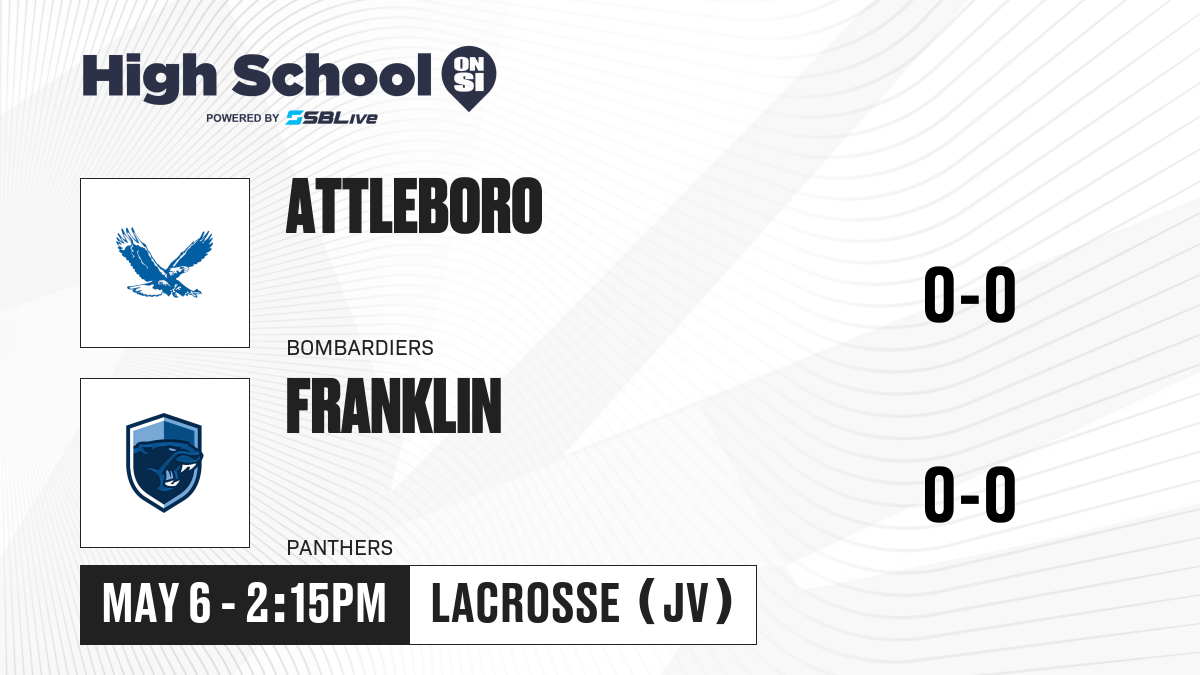 High School ON SI
POWERED BY SBLive

ATTLEBORO

BOMBARDIERS

0-0

FRANKLIN

PANTHERS

0-0

MAY 6 - 2:15PM

LACROSSE (JV)